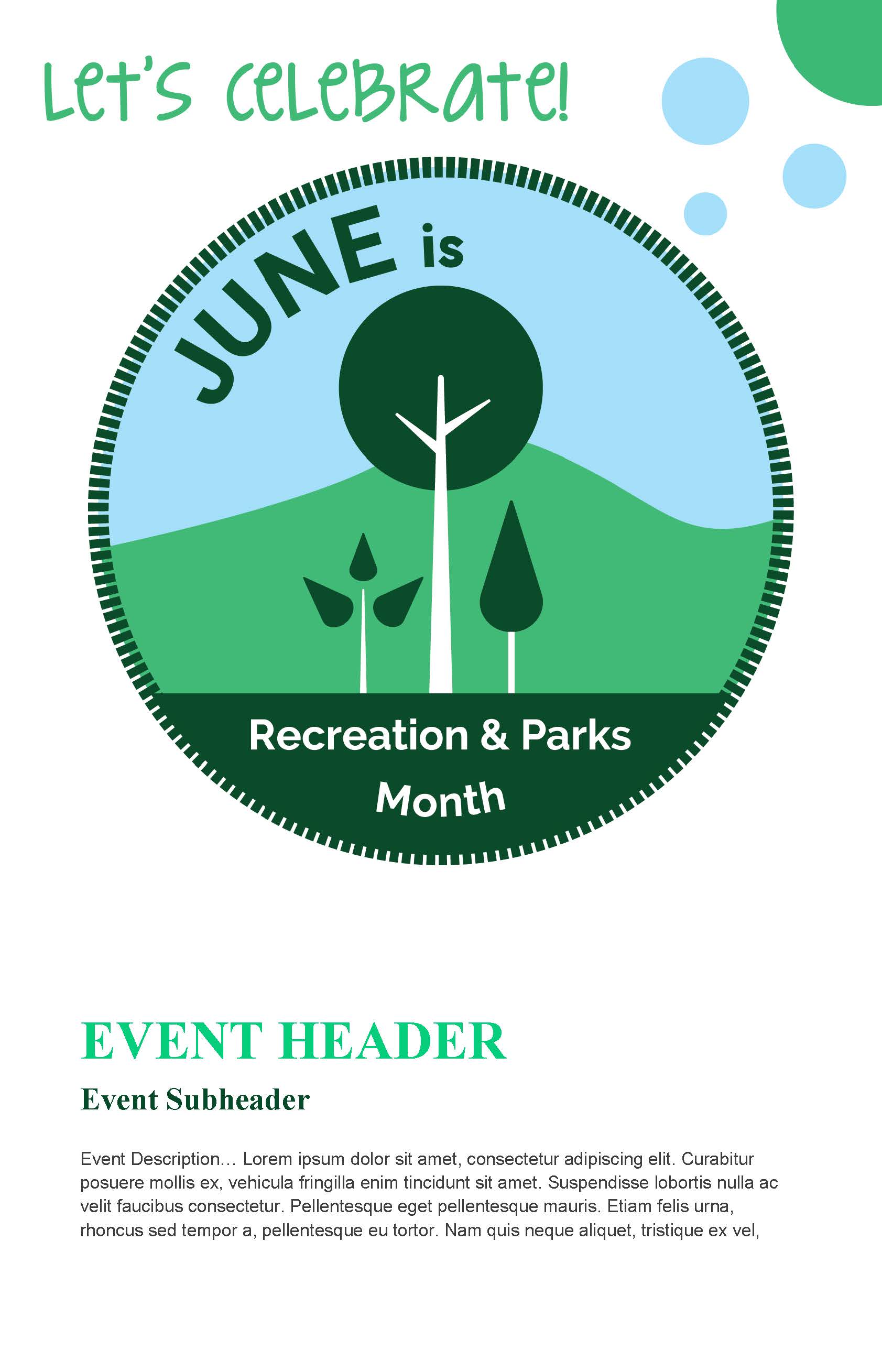 Let's Celebrate!

JUNE is

Recreation & Parks Month

EVENT HEADER

Event Subheader

Event Description… Lorem ipsum dolor sit amet, consectetur adipiscing elit. Curabitur posuere mollis ex, vehicula fringilla enim tincidunt sit amet. Suspendisse lobortis nulla ac velit faucibus consectetur. Pellentesque eget pellentesque mauris. Etiam felis urna, rhoncus sed tempor a, pellentesque eu tortor. Nam quis neque aliquet, tristique ex vel,